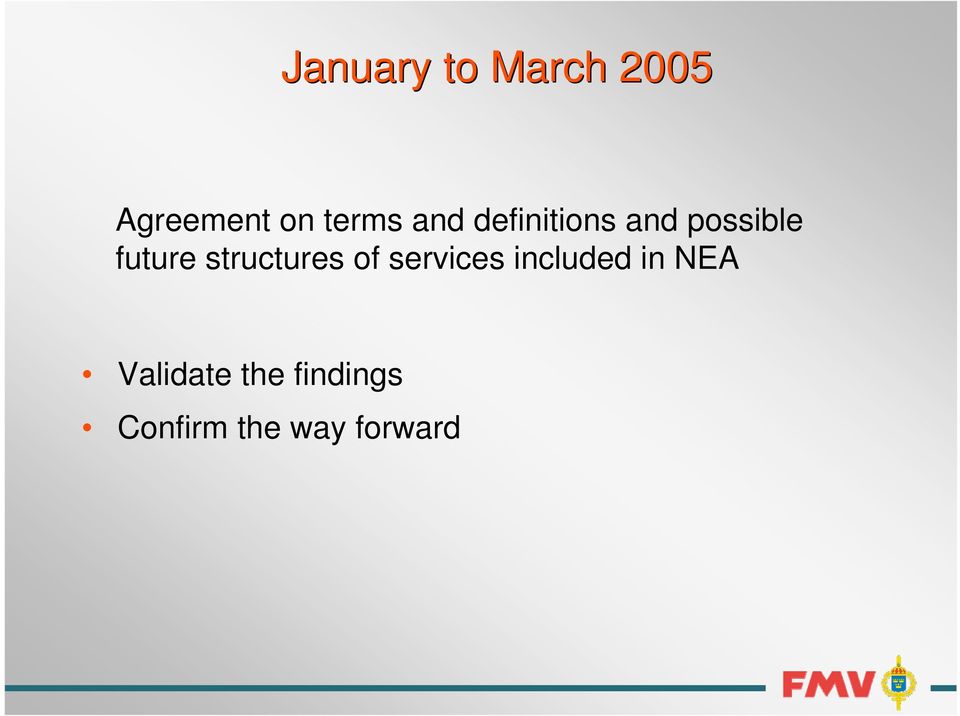 January to March 2005

Agreement on terms and definitions and possible future structures of services included in NEA

• Validate the findings
• Confirm the way forward

FMV